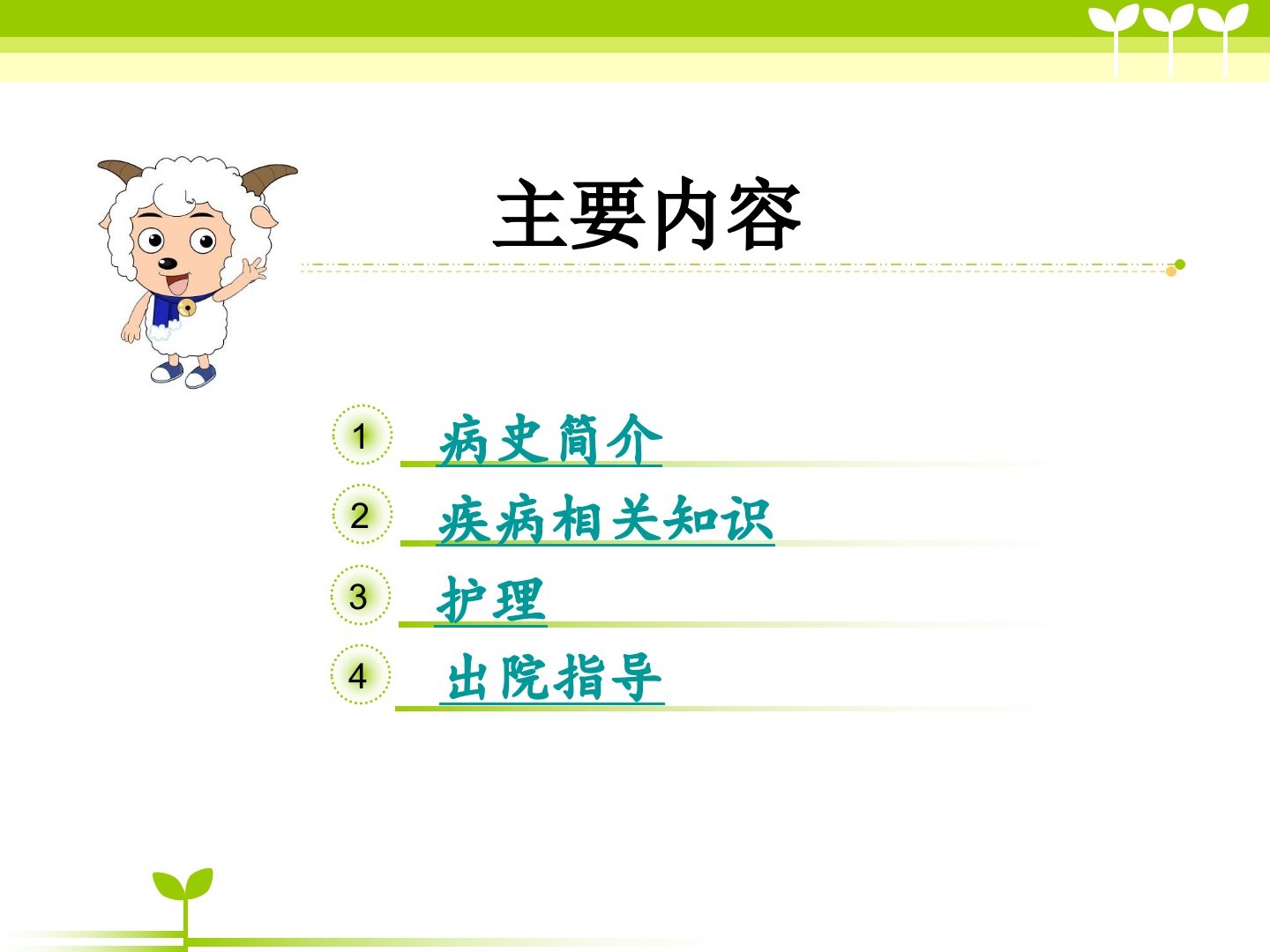 主要内容

1 病史简介

2 疾病相关知识

3 护理

4 出院指导